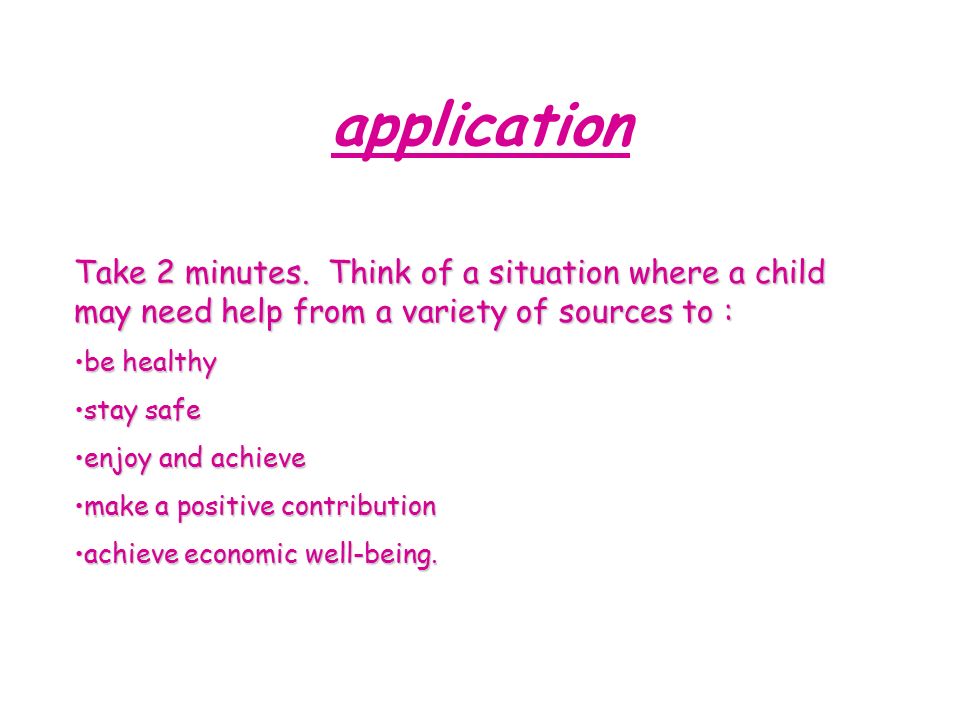 application

Take 2 minutes.  Think of a situation where a child may need help from a variety of sources to :

•be healthy

•stay safe

•enjoy and achieve

•make a positive contribution

•achieve economic well-being.